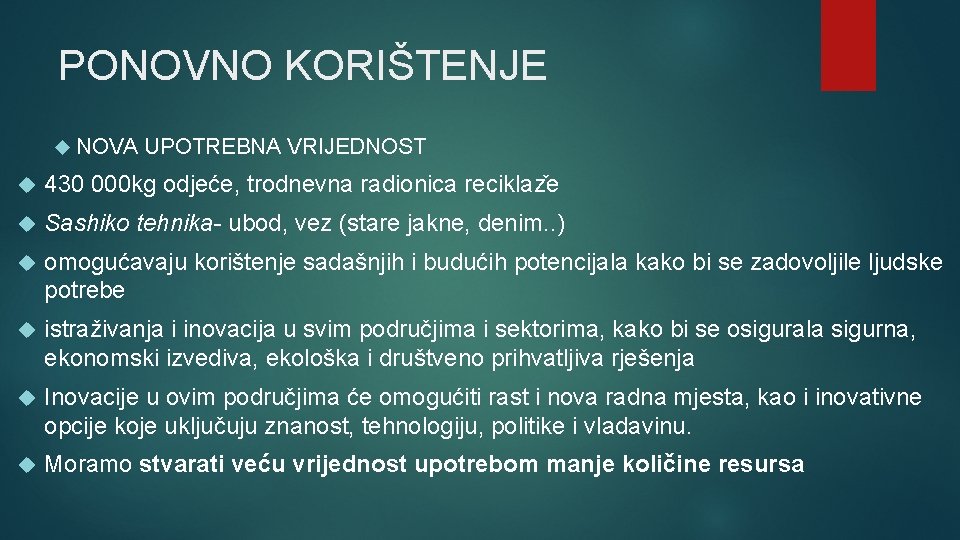 PONOVNO KORIŠTENJE

NOVA UPOTREBNA VRIJEDNOST

430 000kg odjeće, trodnevna radionica reciklaže

Sashiko tehnika- ubod, vez (stare jakne, denim..)

omogućavaju korištenje sadašnjih i budućih potencijala kako bi se zadovoljile ljudske potrebe

istraživanja i inovacija u svim područjima i sektorima, kako bi se osigurala sigurna, ekonomski izvediva, ekološka i društveno prihvatljiva rješenja

Inovacije u ovim područjima će omogućiti rast i nova radna mjesta, kao i inovativne opcije koje uključuju znanost, tehnologiju, politike i vladavinu.

Moramo stvarati veću vrijednost upotrebom manje količine resursa